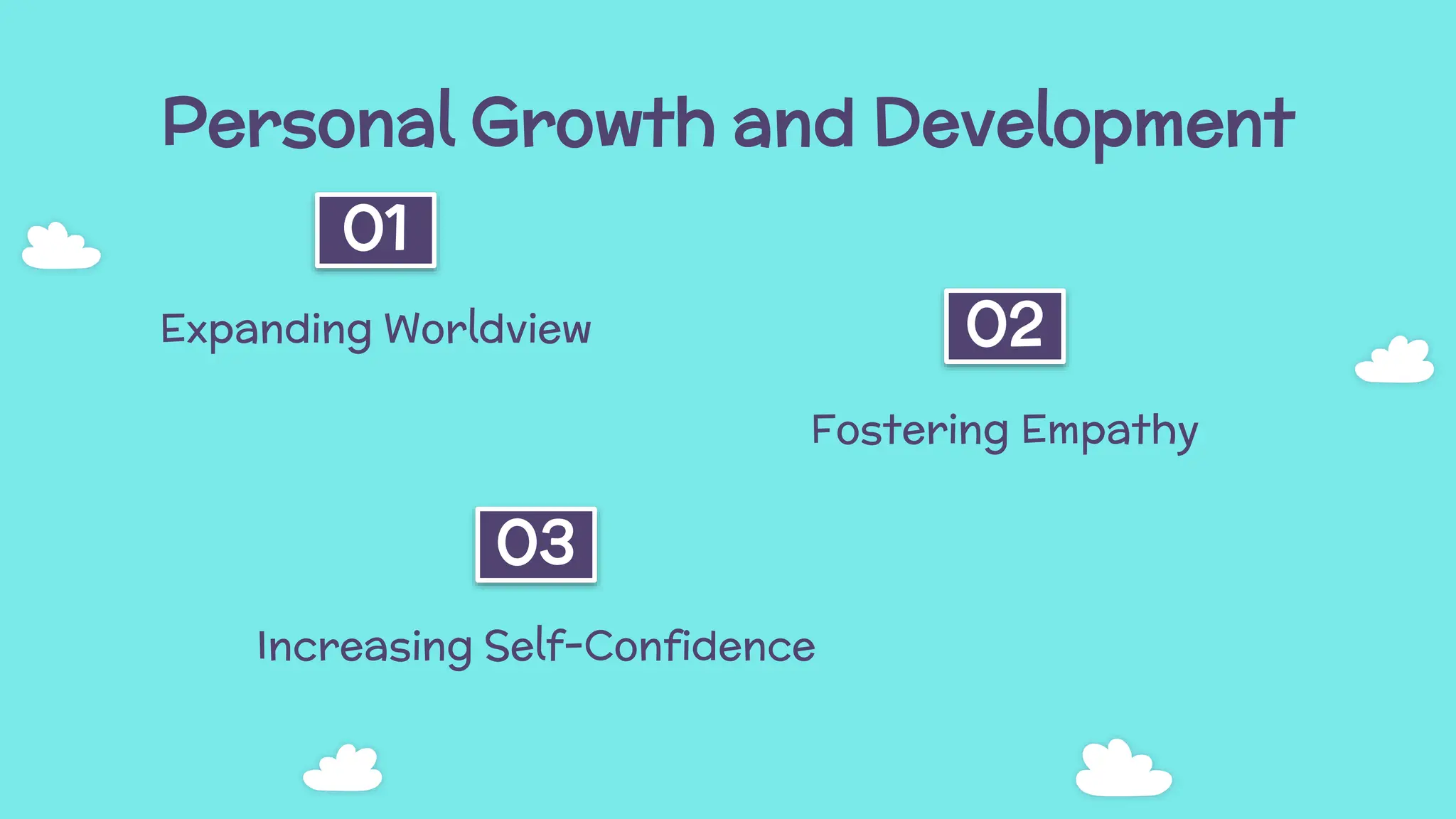 Personal Growth and Development

01

Expanding Worldview

02

Fostering Empathy

03

Increasing Self-Confidence